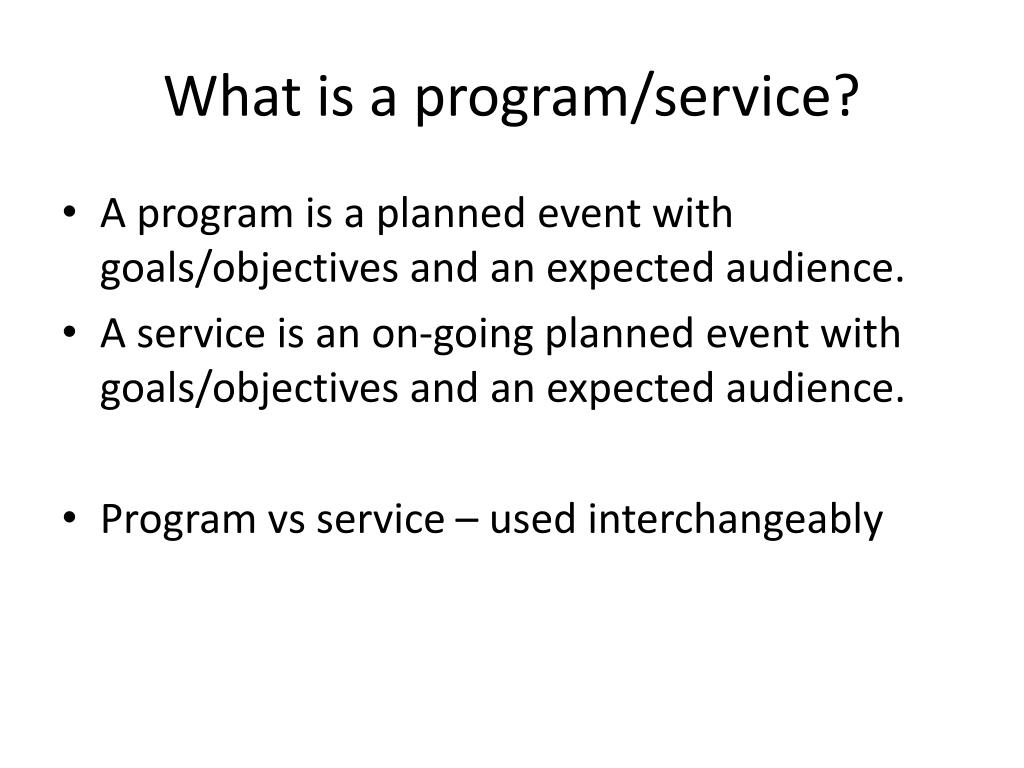 What is a program/service?

• A program is a planned event with goals/objectives and an expected audience.
• A service is an on-going planned event with goals/objectives and an expected audience.

• Program vs service – used interchangeably